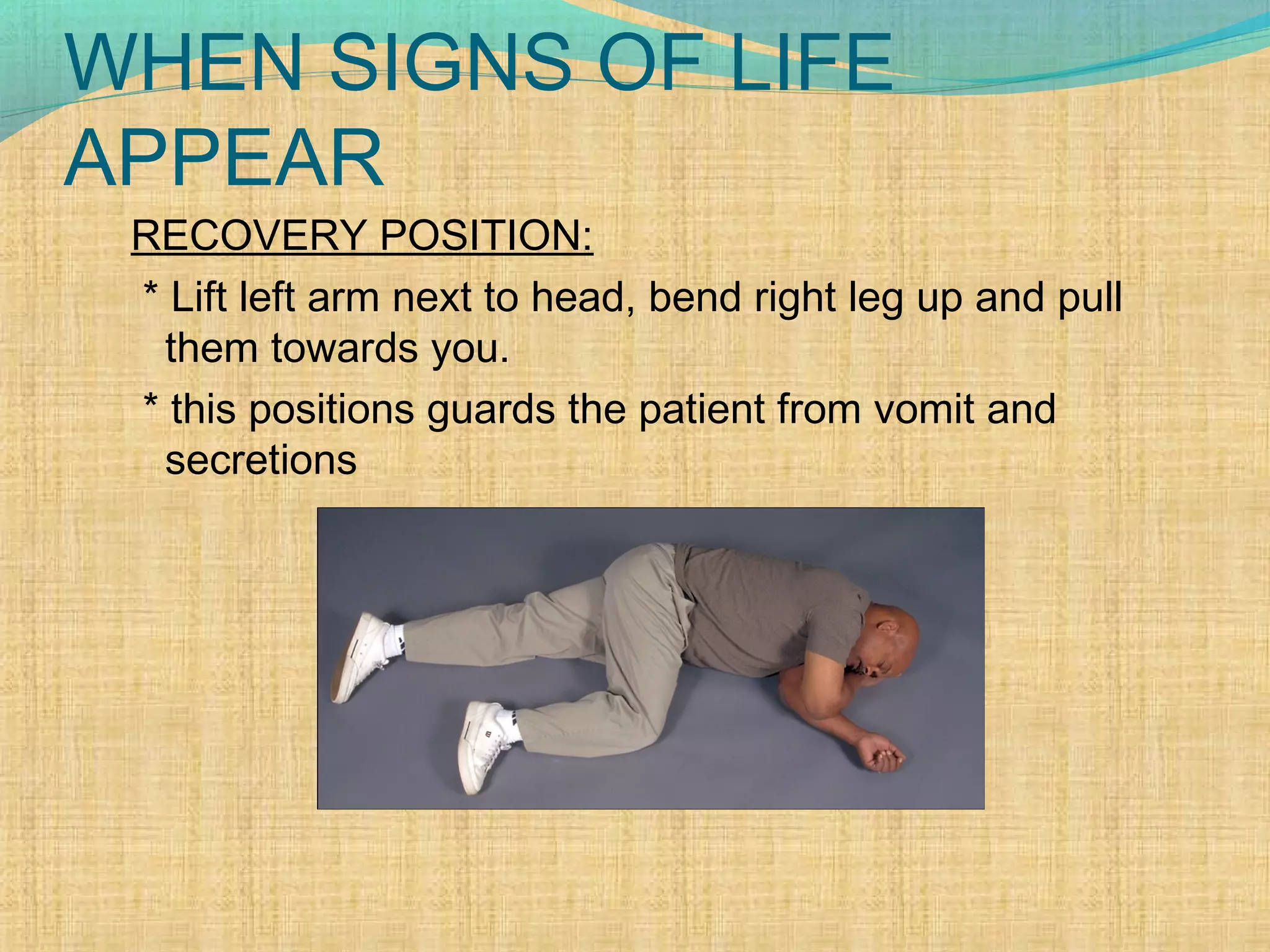 WHEN SIGNS OF LIFE APPEAR

RECOVERY POSITION:

* Lift left arm next to head, bend right leg up and pull them towards you.

* this positions guards the patient from vomit and secretions